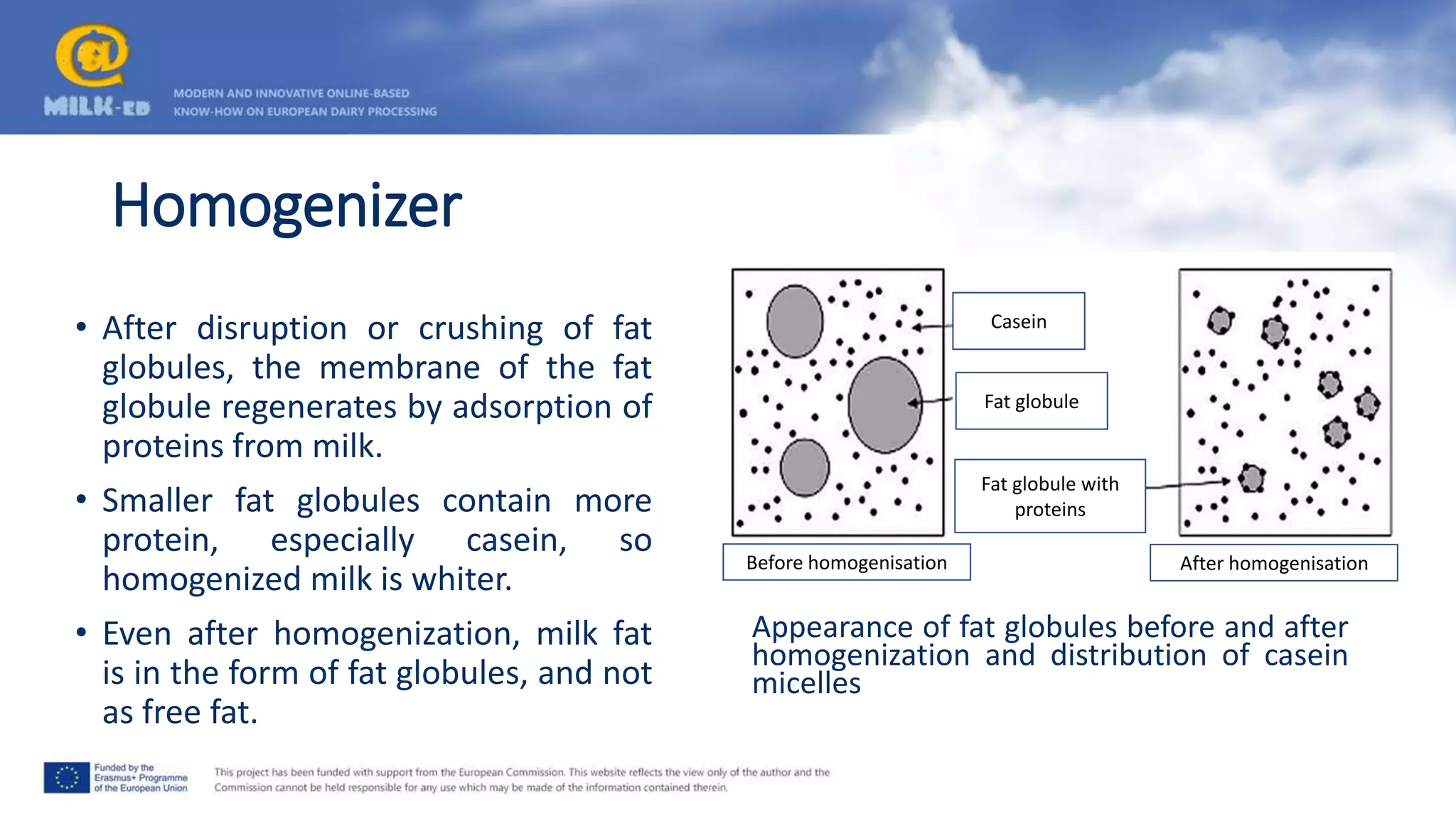 MILK-ED

MODERN AND INNOVATIVE ONLINE-BASED KNOW-HOW ON EUROPEAN DAIRY PROCESSING

Homogenizer

• After disruption or crushing of fat globules, the membrane of the fat globule regenerates by adsorption of proteins from milk.

• Smaller fat globules contain more protein, especially casein, so homogenized milk is whiter.

• Even after homogenization, milk fat is in the form of fat globules, and not as free fat.

Casein

Fat globule

Fat globule with proteins

Before homogenisation

After homogenisation

Appearance of fat globules before and after homogenization and distribution of casein micelles

Funded by the Erasmus+ Programme of the European Union

This project has been funded with support from the European Commission. This website reflects the view only of the author and the Commission cannot be held responsible for any use which may be made of the information contained therein.